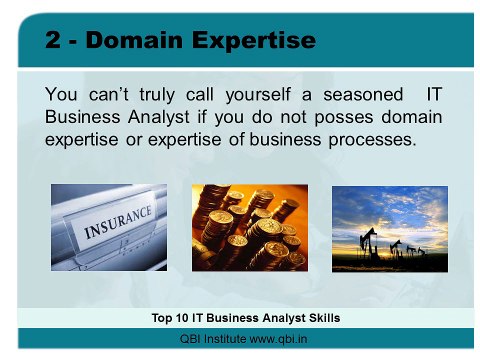 2 - Domain Expertise

You can't truly call yourself a seasoned IT Business Analyst if you do not posses domain expertise or expertise of business processes.

INSURANCE

Top 10 IT Business Analyst Skills

QBI Institute www.qbi.in